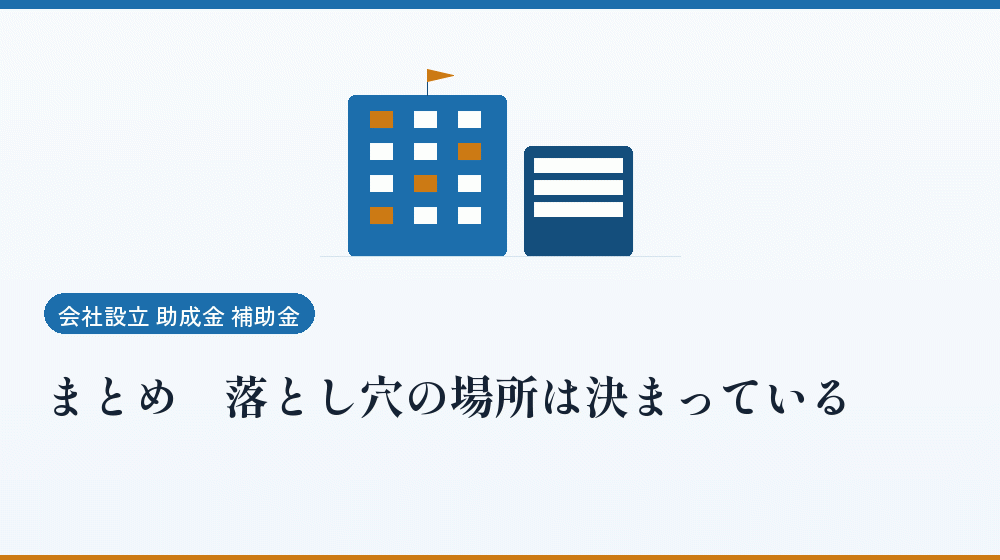 会社設立 助成金 補助金

まとめ　落とし穴の場所は決まっている